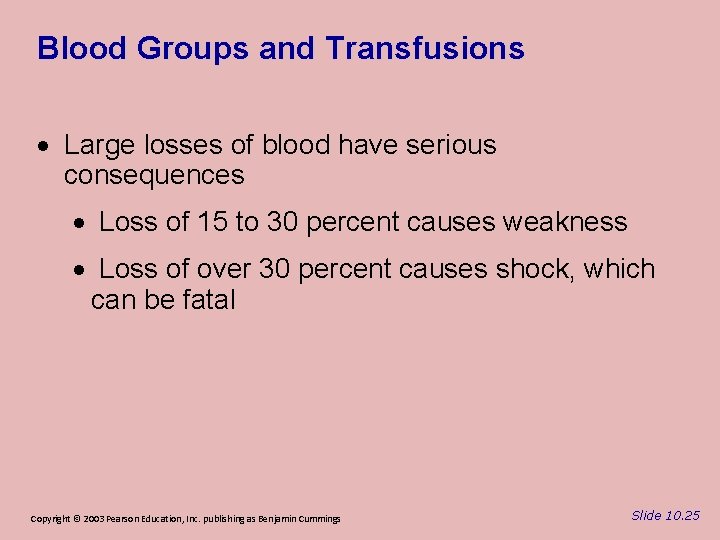 Blood Groups and Transfusions

• Large losses of blood have serious consequences

• Loss of 15 to 30 percent causes weakness

• Loss of over 30 percent causes shock, which can be fatal

Copyright © 2003 Pearson Education, Inc. publishing as Benjamin Cummings

Slide 10.25